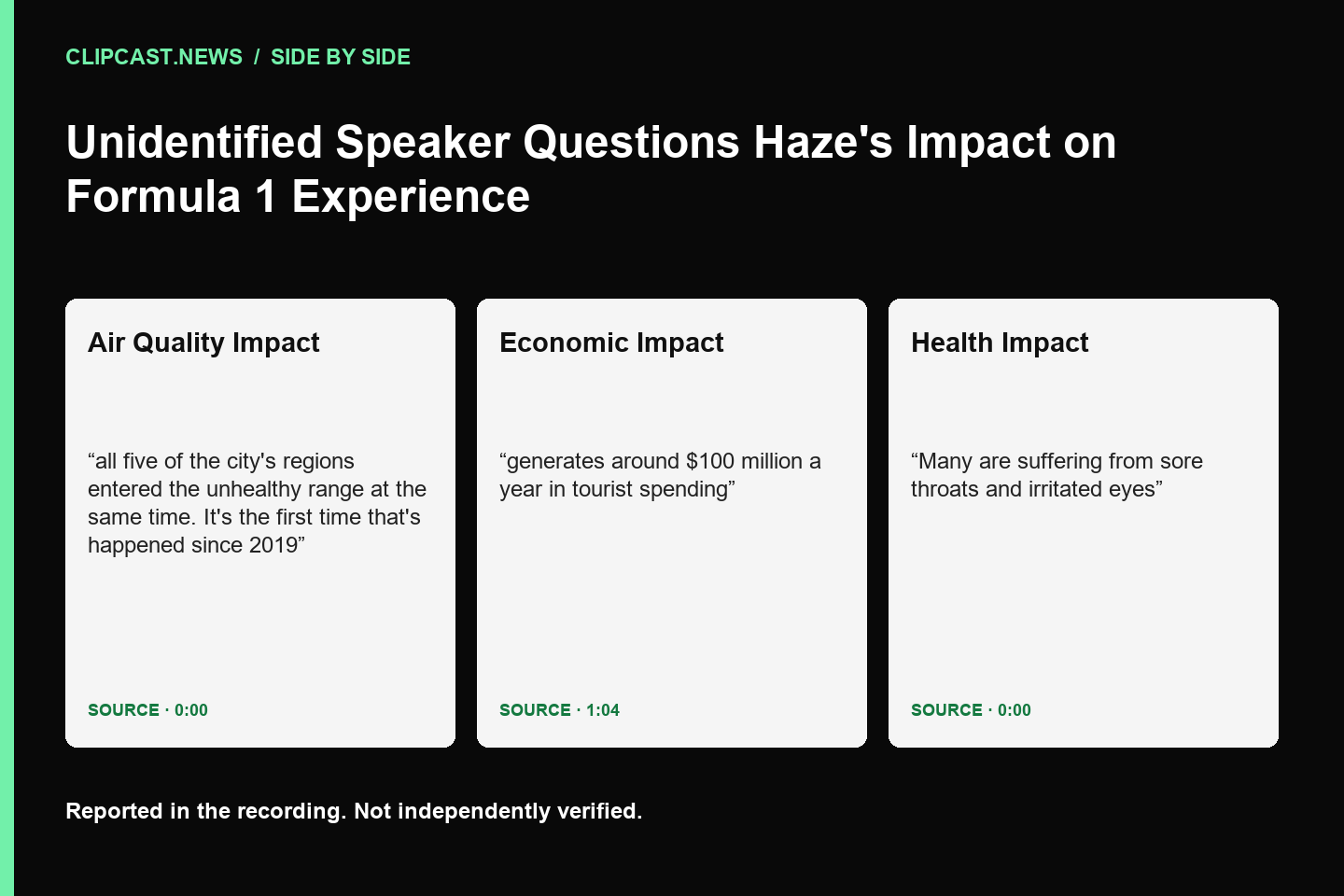 CLIPCAST.NEWS / SIDE BY SIDE

Unidentified Speaker Questions Haze's Impact on Formula 1 Experience

Air Quality Impact

“all five of the city's regions entered the unhealthy range at the same time. It's the first time that's happened since 2019”

SOURCE · 0:00

Economic Impact

“generates around \$100 million a year in tourist spending”

SOURCE · 1:04

Health Impact

“Many are suffering from sore throats and irritated eyes”

SOURCE · 0:00

Reported in the recording. Not independently verified.